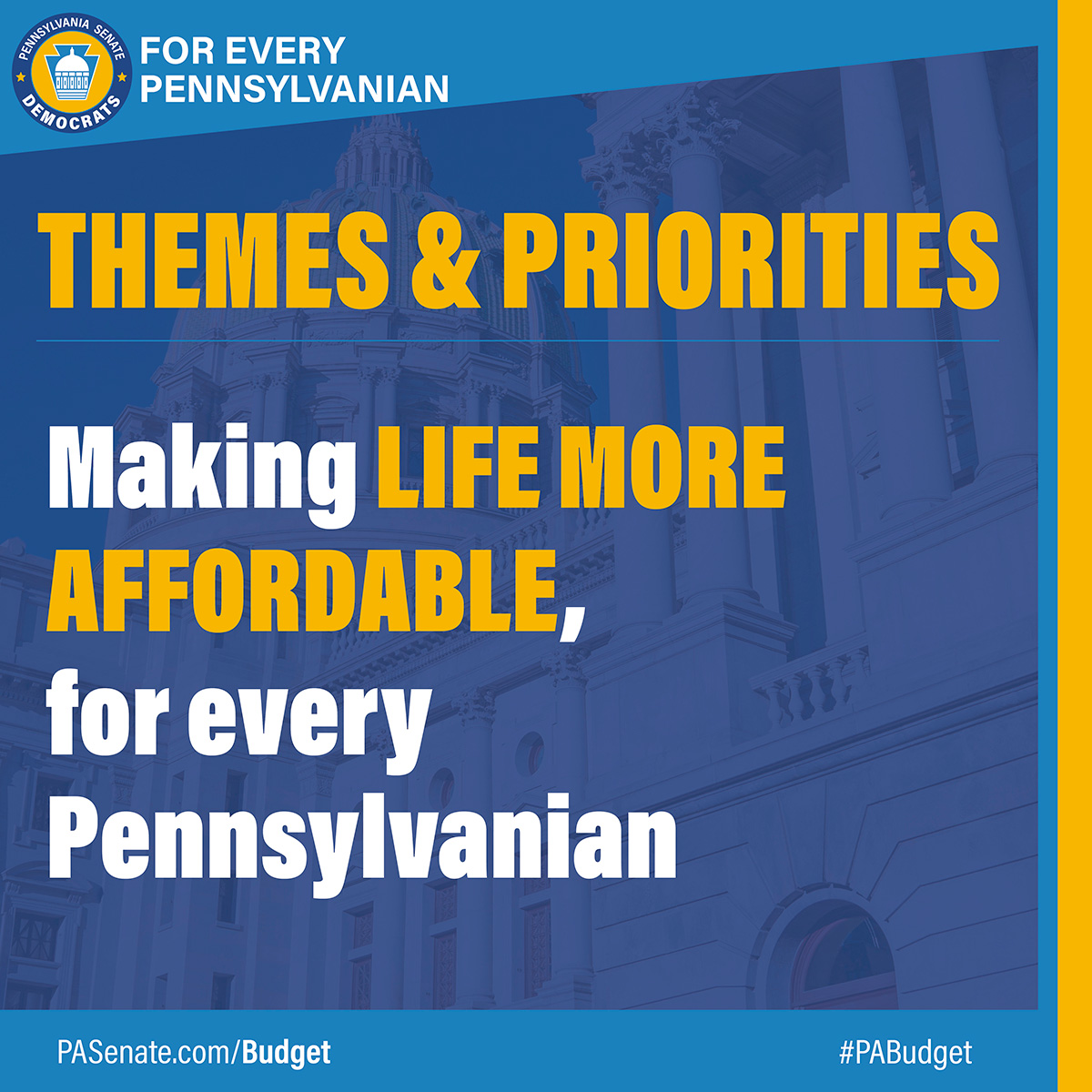 PENNSYLVANIA SENATE DEMOCRATS

FOR EVERY PENNSYLVANIAN

THEMES & PRIORITIES

Making LIFE MORE AFFORDABLE, for every Pennsylvanian

PASenate.com/Budget

#PABudget